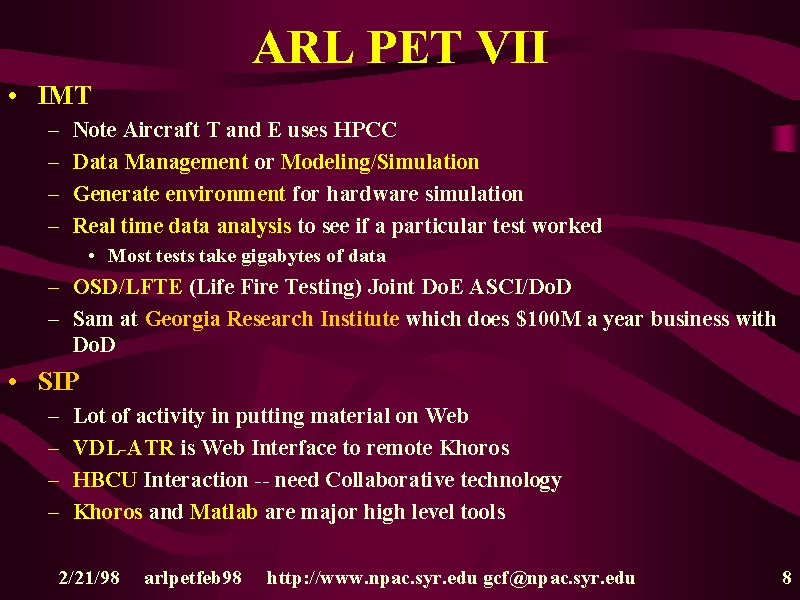 ARL PET VII

• IMT
– Note Aircraft T and E uses HPCC
– Data Management or Modeling/Simulation
– Generate environment for hardware simulation
– Real time data analysis to see if a particular test worked
• Most tests take gigabytes of data
– OSD/LFTE (Life Fire Testing) Joint DoE ASCI/DoD
– Sam at Georgia Research Institute which does \$100M a year business with DoD

• SIP
– Lot of activity in putting material on Web
– VDL-ATR is Web Interface to remote Khoros
– HBCU Interaction -- need Collaborative technology
– Khoros and Matlab are major high level tools

2/21/98 arlpetfeb98 http://www.npac.syr.edu gcf@npac.syr.edu 8